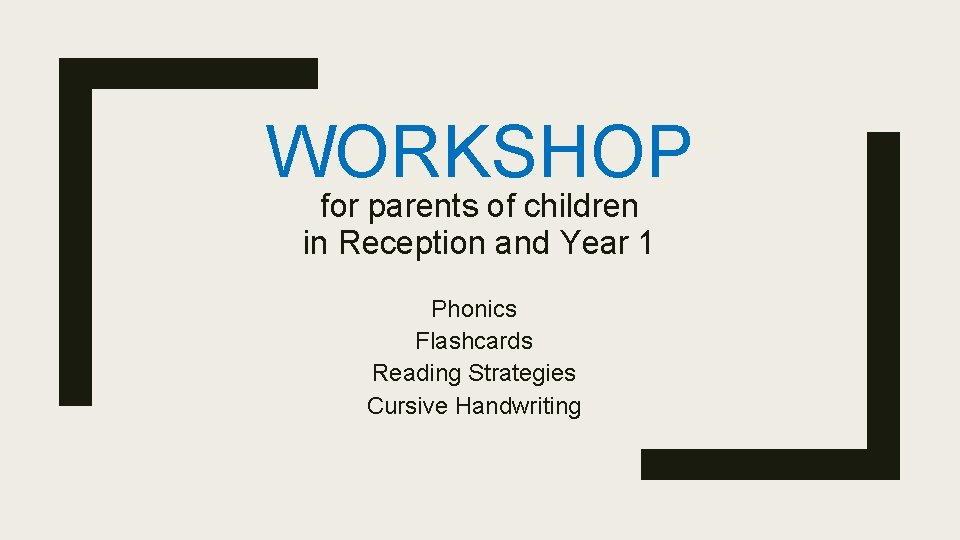 WORKSHOP

for parents of children in Reception and Year 1

Phonics
Flashcards
Reading Strategies
Cursive Handwriting